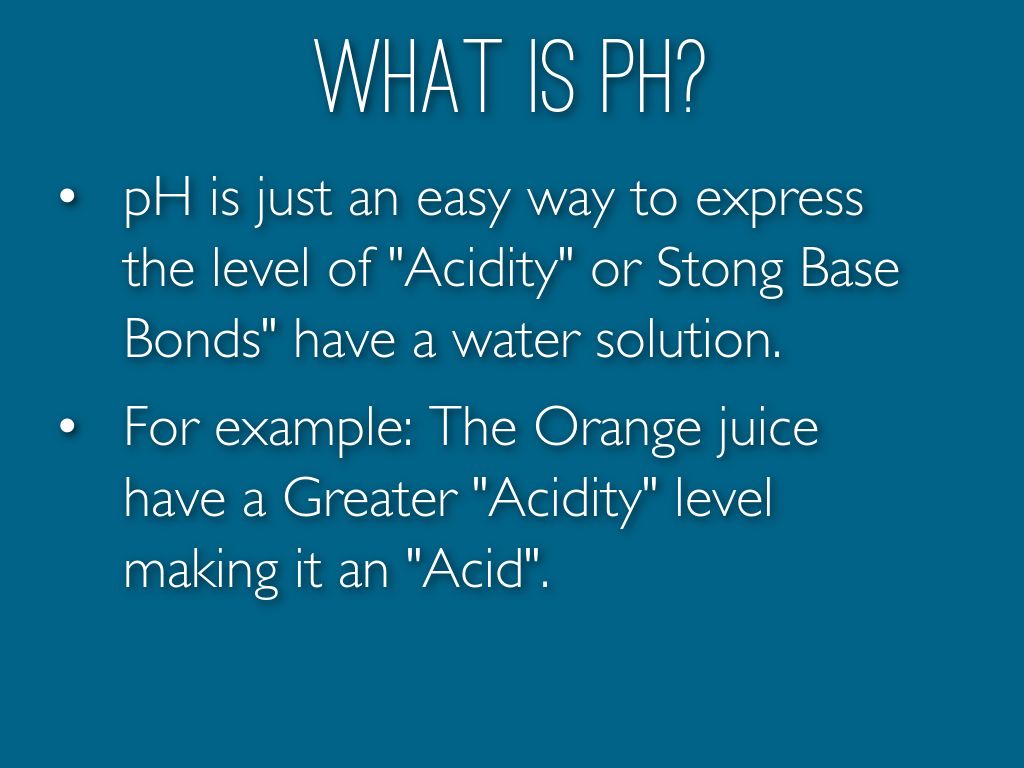 WHAT IS PH?

• pH is just an easy way to express the level of "Acidity" or Stong Base Bonds" have a water solution.

• For example: The Orange juice have a Greater "Acidity" level making it an "Acid".